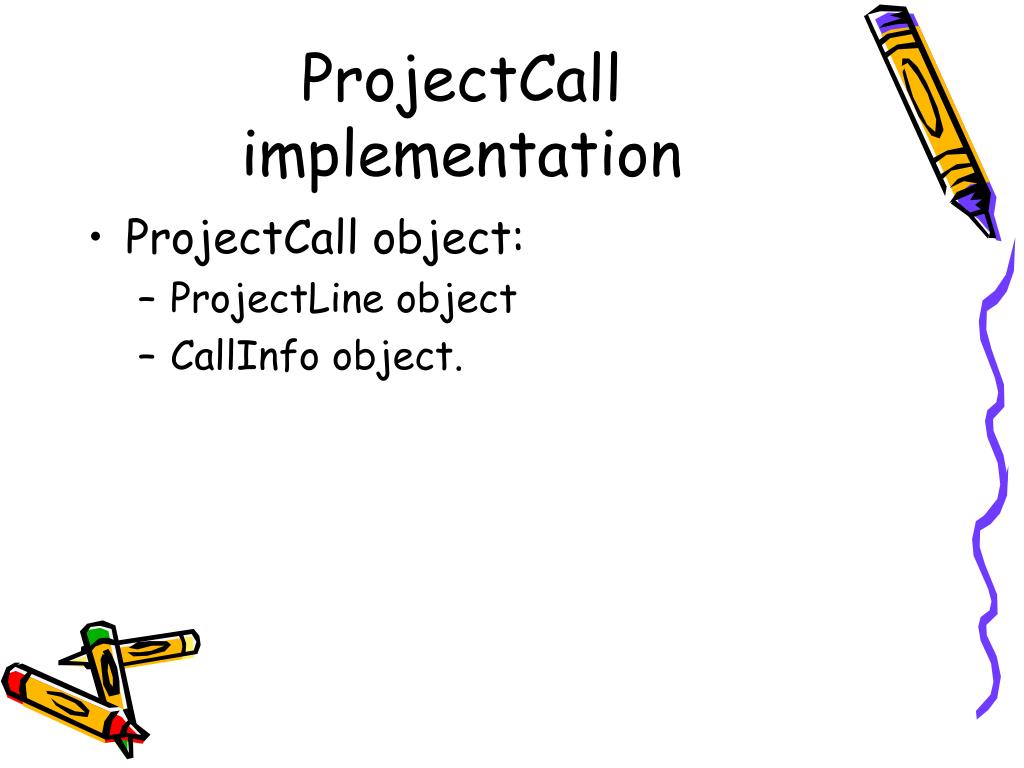 ProjectCall implementation

• ProjectCall object:
  – ProjectLine object
  – CallInfo object.